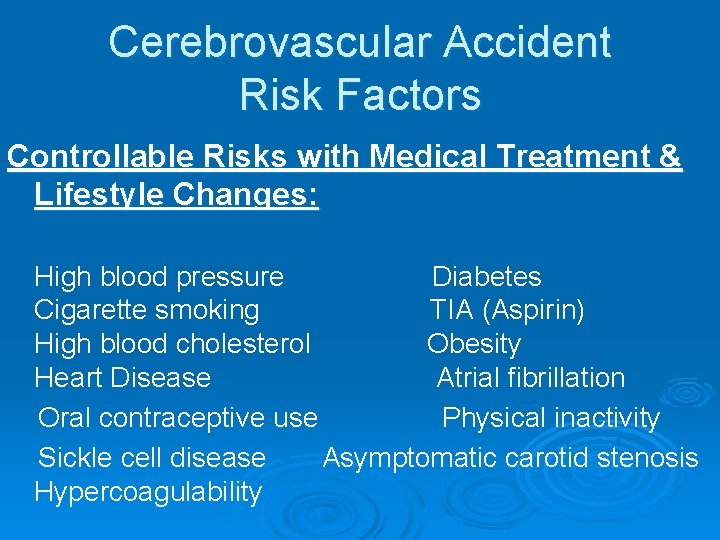 Cerebrovascular Accident
Risk Factors

Controllable Risks with Medical Treatment & Lifestyle Changes:

High blood pressure
Cigarette smoking
High blood cholesterol
Heart Disease
Oral contraceptive use
Sickle cell disease
Hypercoagulability

Diabetes
TIA (Aspirin)
Obesity
Atrial fibrillation
Physical inactivity
Asymptomatic carotid stenosis